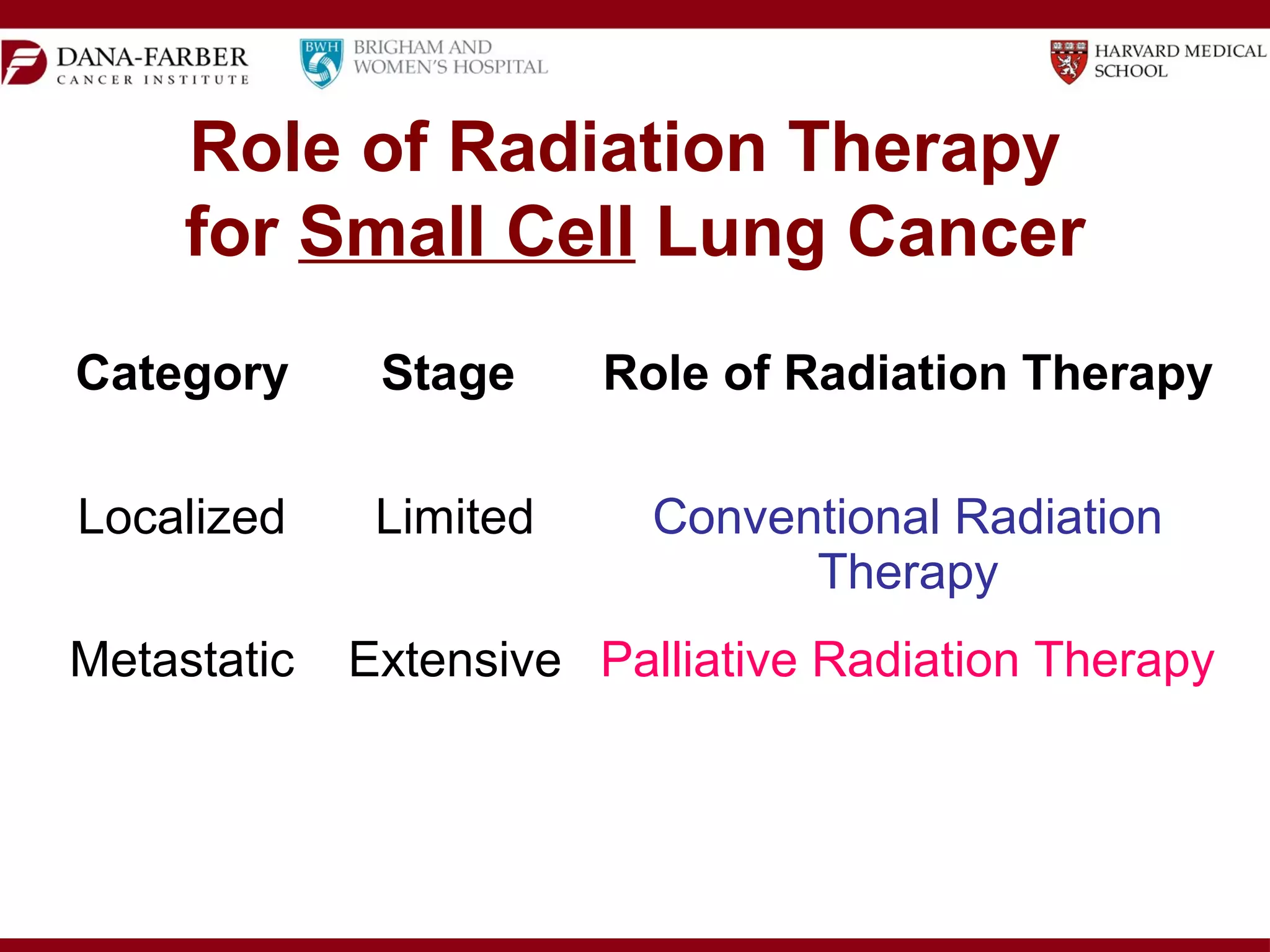 DANA-FARBER
CANCER INSTITUTE

BWH
BRIGHAM AND
WOMEN'S HOSPITAL

HARVARD MEDICAL
SCHOOL

Role of Radiation Therapy for Small Cell Lung Cancer

| Category | Stage | Role of Radiation Therapy |
|---|---|---|
| Localized | Limited | Conventional Radiation Therapy |
| Metastatic | Extensive | Palliative Radiation Therapy |